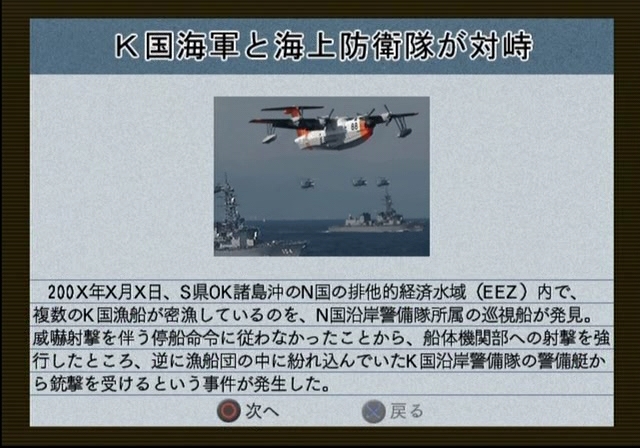 K国海軍と海上防衛隊が対峙

88

200X年X月X日、S県OK諸島沖のN国の排他的経済水域（EEZ）内で、複数のK国漁船が密漁しているのを、N国沿岸警備隊所属の巡視船が発見。威嚇射撃を伴う停船命令に従わなかったことから、船体機関部への射撃を強行したところ、逆に漁船団の中に紛れ込んでいたK国沿岸警備隊の警備艇から銃撃を受けるという事件が発生した。

次へ　戻る